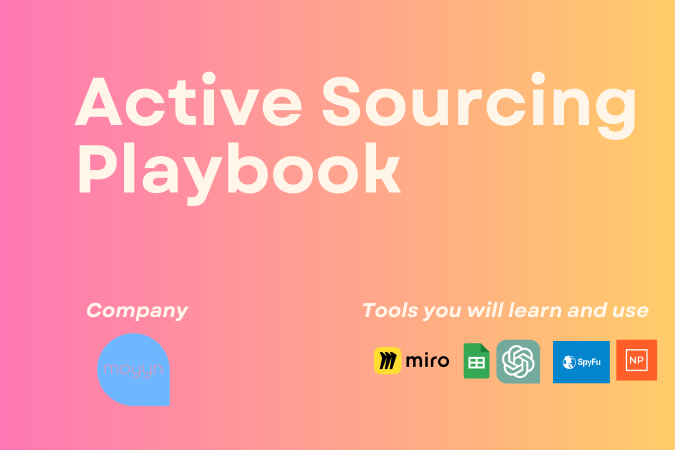 Active Sourcing Playbook

Company

moyyn

Tools you will learn and use

miro

SpyFu

NP